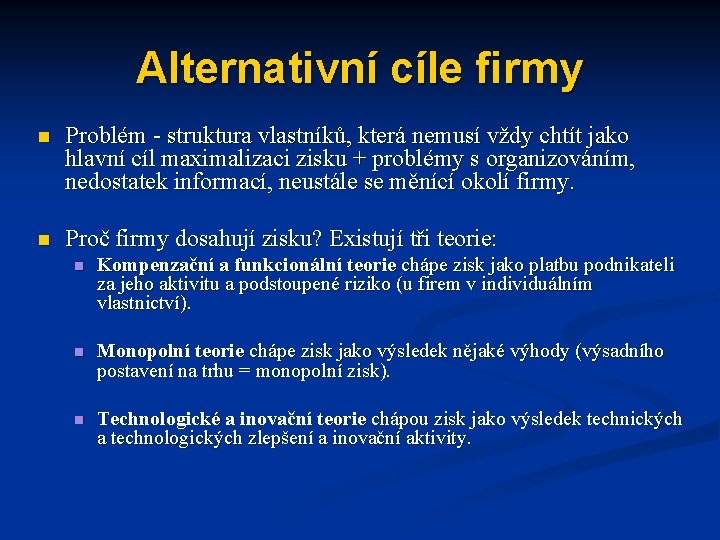 Alternativní cíle firmy

Problém - struktura vlastníků, která nemusí vždy chtít jako hlavní cíl maximalizaci zisku + problémy s organizováním, nedostatek informací, neustále se měnící okolí firmy.

Proč firmy dosahují zisku? Existují tři teorie:

Kompenzační a funkcionální teorie chápe zisk jako platbu podnikateli za jeho aktivitu a podstoupené riziko (u firem v individuálním vlastnictví).

Monopolní teorie chápe zisk jako výsledek nějaké výhody (výsadního postavení na trhu = monopolní zisk).

Technologické a inovační teorie chápou zisk jako výsledek technických a technologických zlepšení a inovační aktivity.